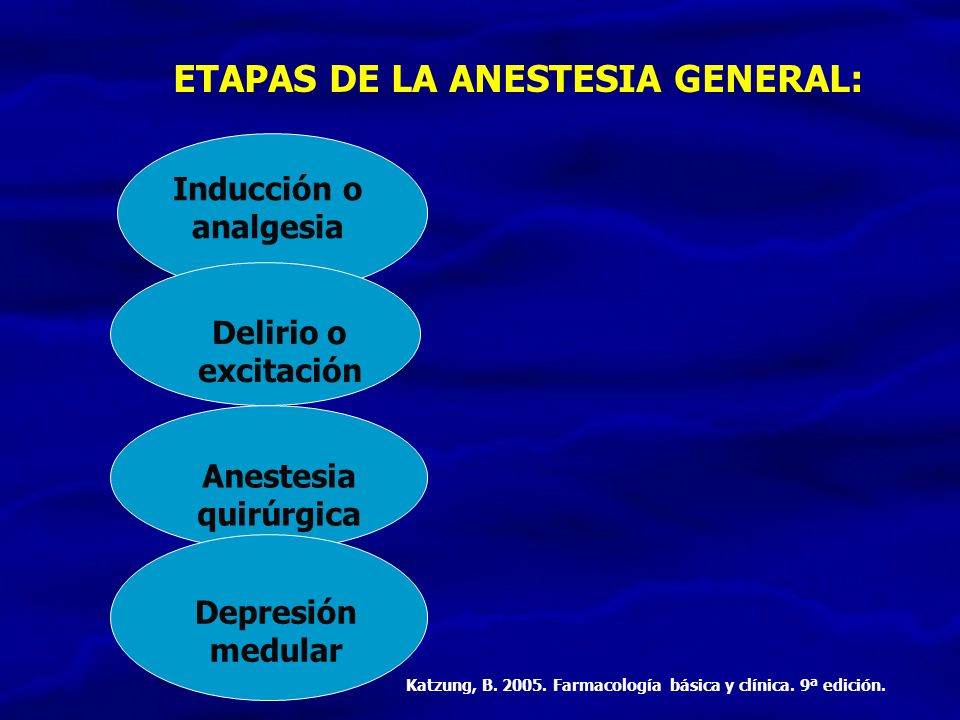 ETAPAS DE LA ANESTESIA GENERAL:

Inducción o analgesia

Delirio o excitación

Anestesia quirúrgica

Depresión medular

Katzung, B. 2005. Farmacología básica y clínica. 9ª edición.